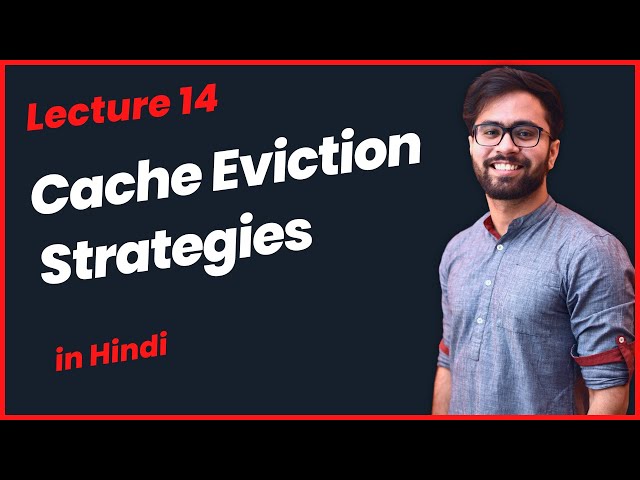 Lecture 14

Cache Eviction Strategies

in Hindi